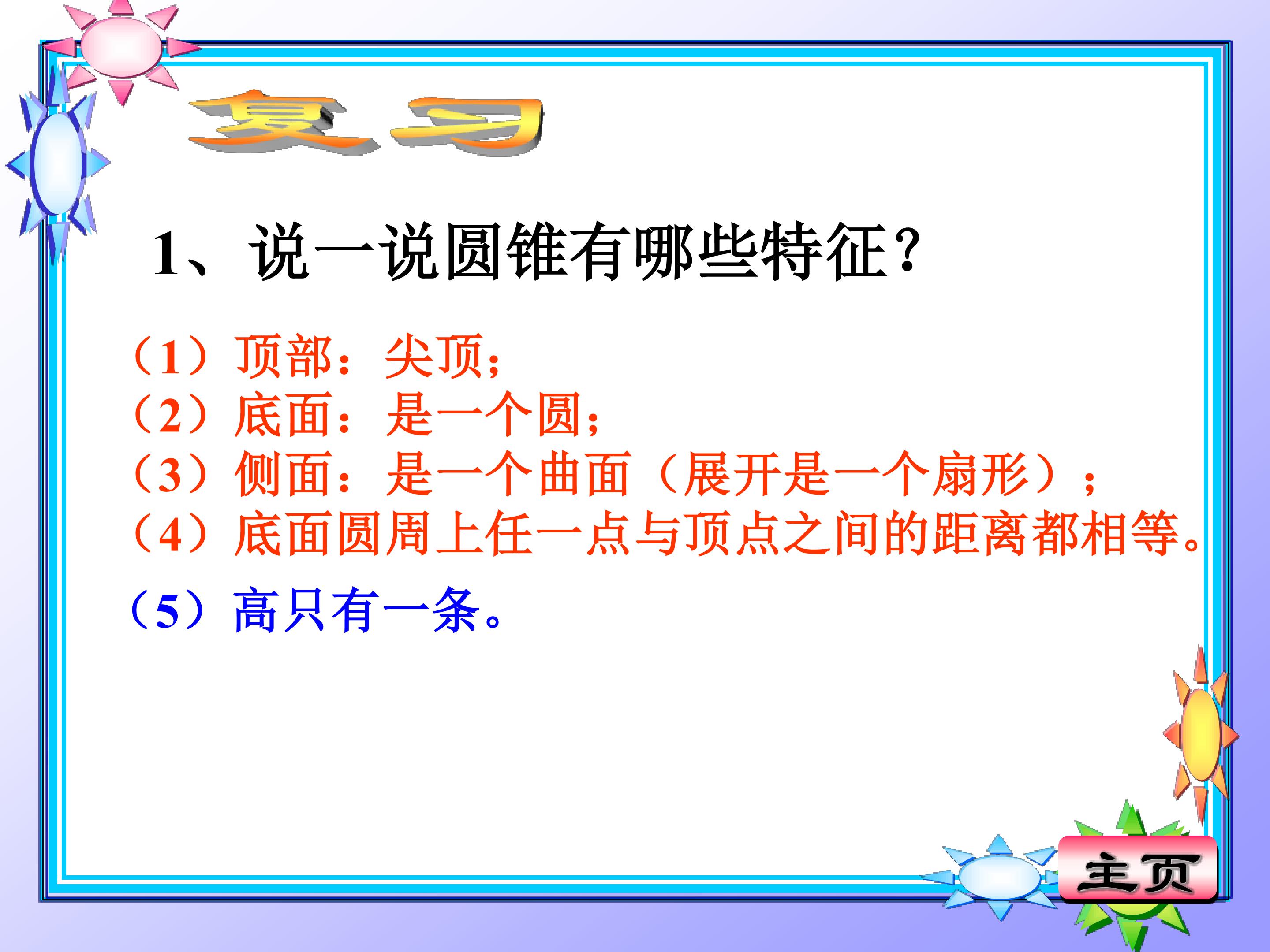 复习

1、说一说圆锥有哪些特征？

（1）顶部：尖顶；
（2）底面：是一个圆；
（3）侧面：是一个曲面（展开是一个扇形）；
（4）底面圆周上任一点与顶点之间的距离都相等。

（5）高只有一条。

主页